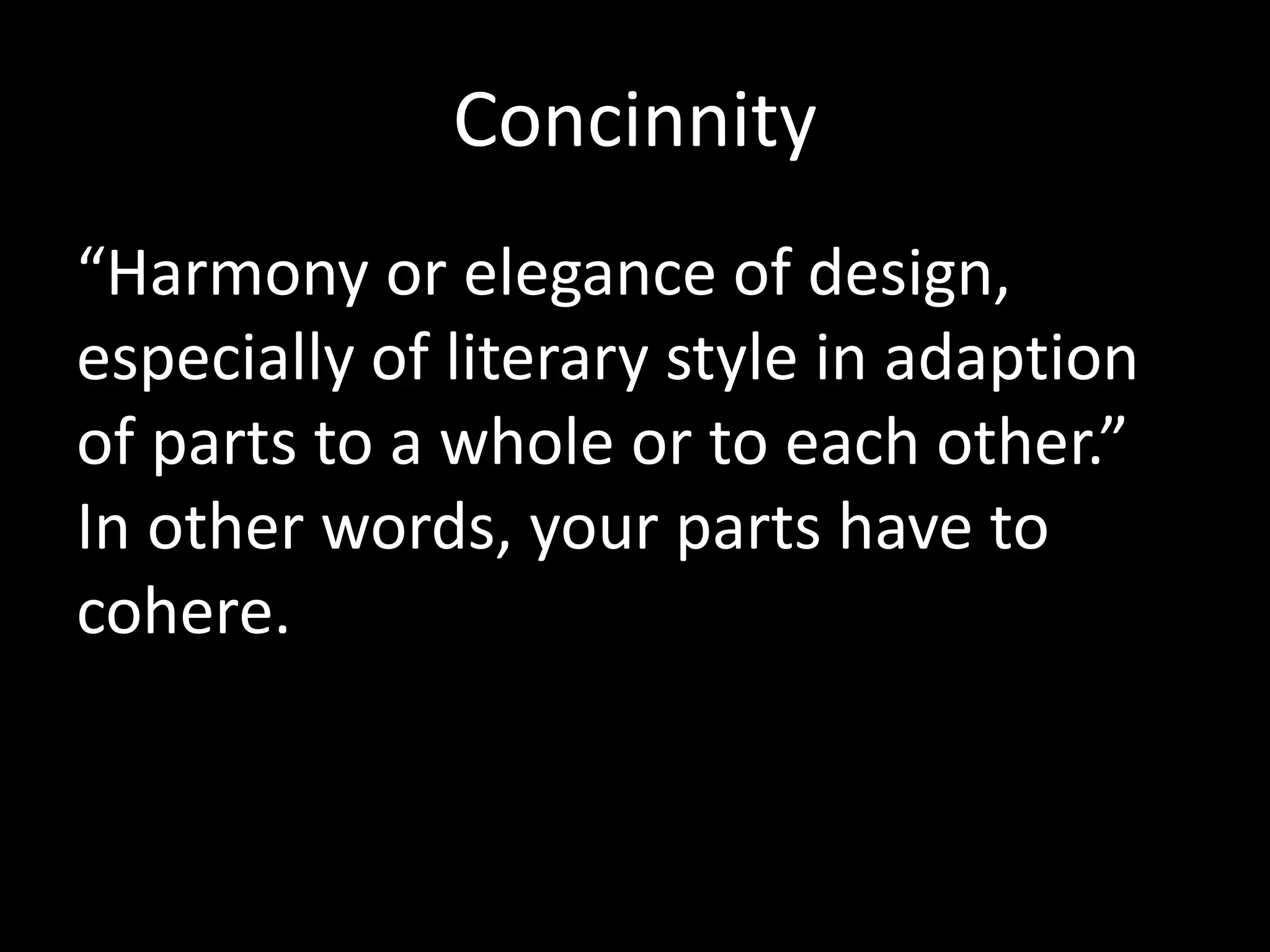 Concinnity

“Harmony or elegance of design, especially of literary style in adaption of parts to a whole or to each other.” In other words, your parts have to cohere.